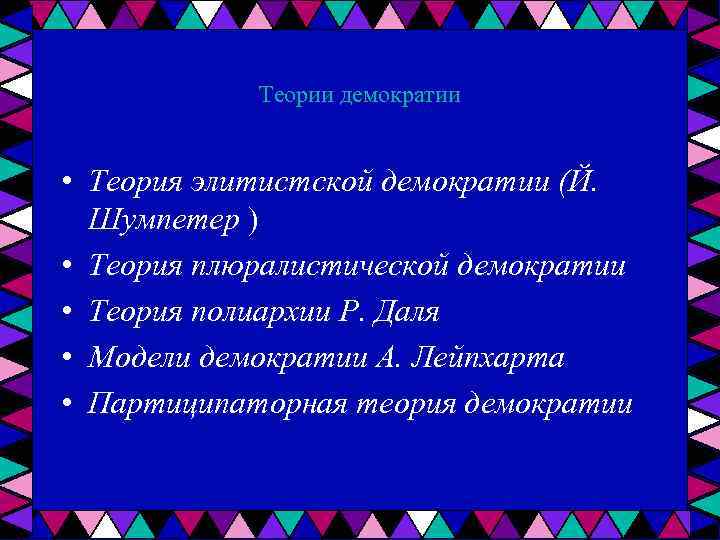 Теории демократии

• Теория элитистской демократии (Й. Шумпетер )
• Теория плюралистической демократии
• Теория полиархии Р. Даля
• Модели демократии А. Лейпхарта
• Партиципаторная теория демократии